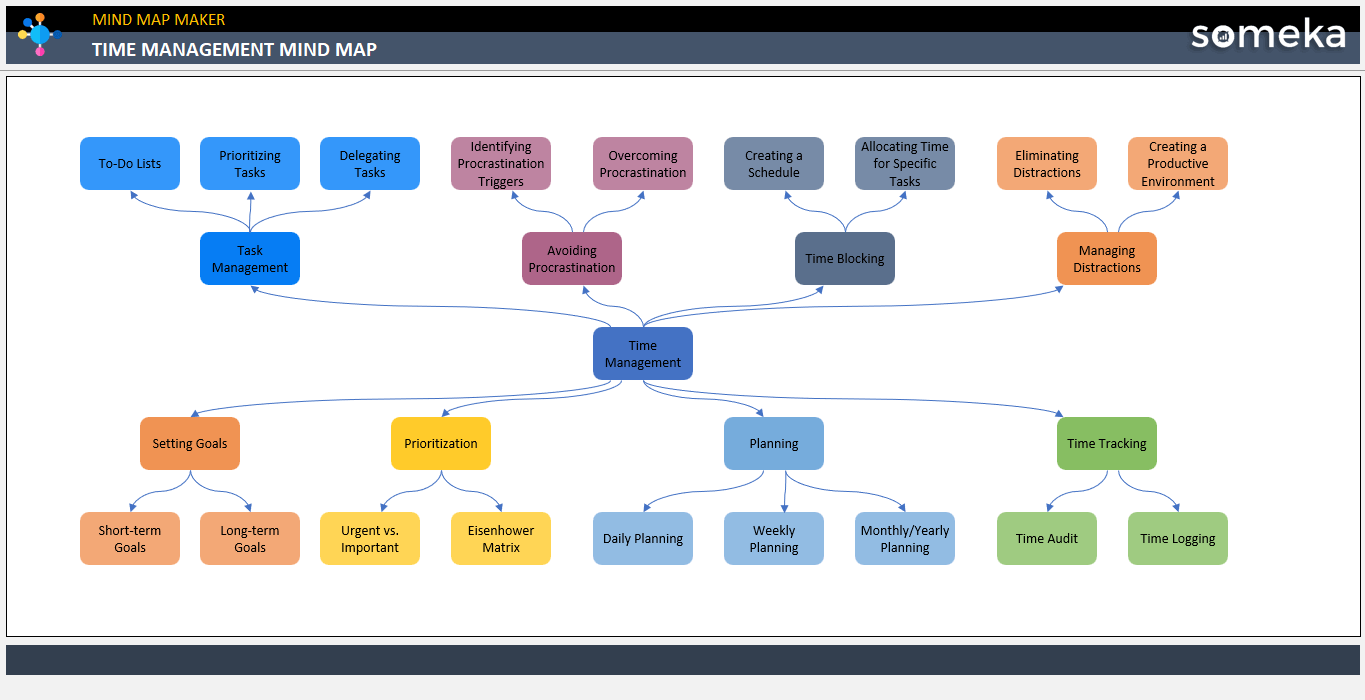 MIND MAP MAKER
TIME MANAGEMENT MIND MAP
someka

To-Do Lists
Prioritizing Tasks
Delegating Tasks
Identifying Procrastination Triggers
Overcoming Procrastination
Creating a Schedule
Allocating Time for Specific Tasks
Eliminating Distractions
Creating a Productive Environment

Task Management
Avoiding Procrastination
Time Blocking
Managing Distractions

Time Management

Setting Goals
Prioritization
Planning
Time Tracking

Short-term Goals
Long-term Goals
Urgent vs. Important
Eisenhower Matrix
Daily Planning
Weekly Planning
Monthly/Yearly Planning
Time Audit
Time Logging